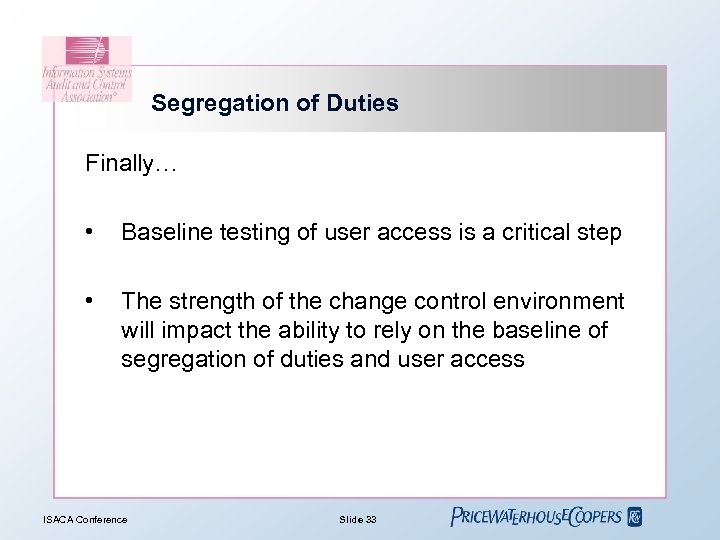 Information Systems Audit and Control Association®

Segregation of Duties

Finally…

• Baseline testing of user access is a critical step

• The strength of the change control environment will impact the ability to rely on the baseline of segregation of duties and user access

ISACA Conference

Slide 33

PRICEWATERHOUSECOOPERS